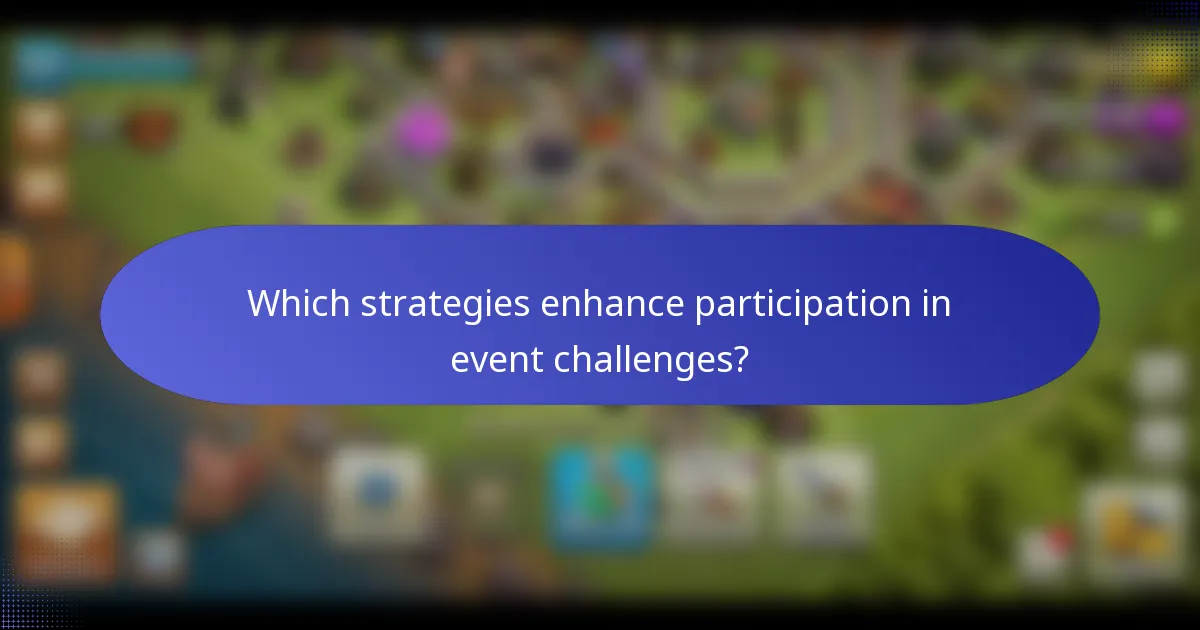 Which strategies enhance participation in event challenges?